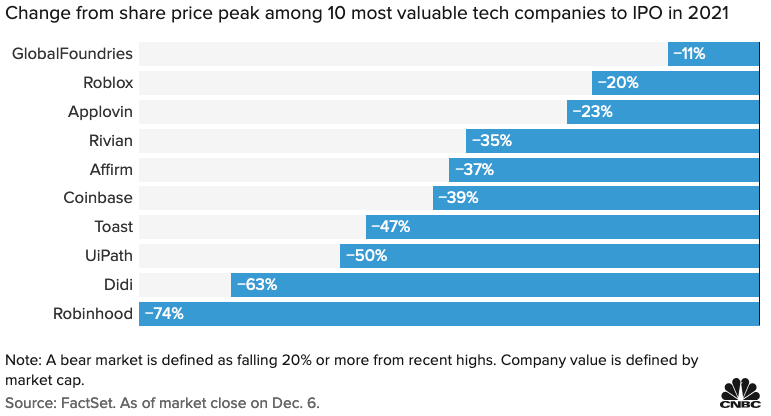 Change from share price peak among 10 most valuable tech companies to IPO in 2021

GlobalFoundries −11%
Roblox −20%
Applovin −23%
Rivian −35%
Affirm −37%
Coinbase −39%
Toast −47%
UiPath −50%
Didi −63%
Robinhood −74%

Note: A bear market is defined as falling 20% or more from recent highs. Company value is defined by market cap.
Source: FactSet. As of market close on Dec. 6.

CNBC